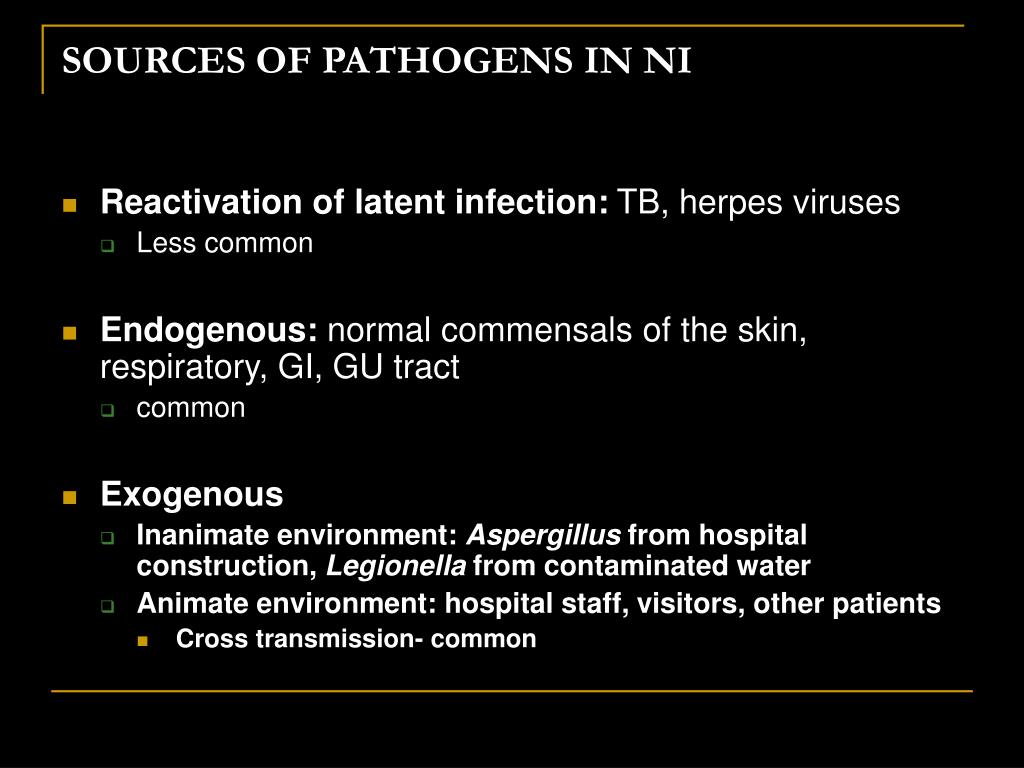 SOURCES OF PATHOGENS IN NI

Reactivation of latent infection: TB, herpes viruses

Less common

Endogenous: normal commensals of the skin, respiratory, GI, GU tract

common

Exogenous

Inanimate environment: Aspergillus from hospital construction, Legionella from contaminated water

Animate environment: hospital staff, visitors, other patients

Cross transmission- common